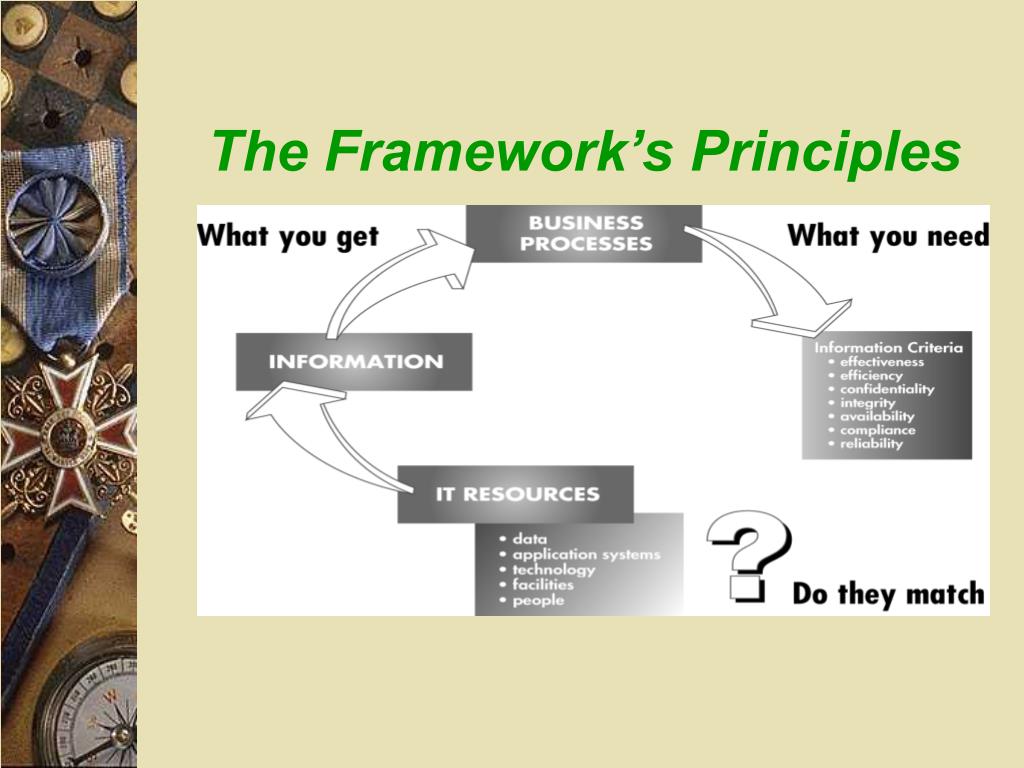 The Framework's Principles

What you get

BUSINESS PROCESSES

What you need

INFORMATION

Information Criteria
• effectiveness
• efficiency
• confidentiality
• integrity
• availability
• compliance
• reliability

IT RESOURCES

• data
• application systems
• technology
• facilities
• people

?

Do they match